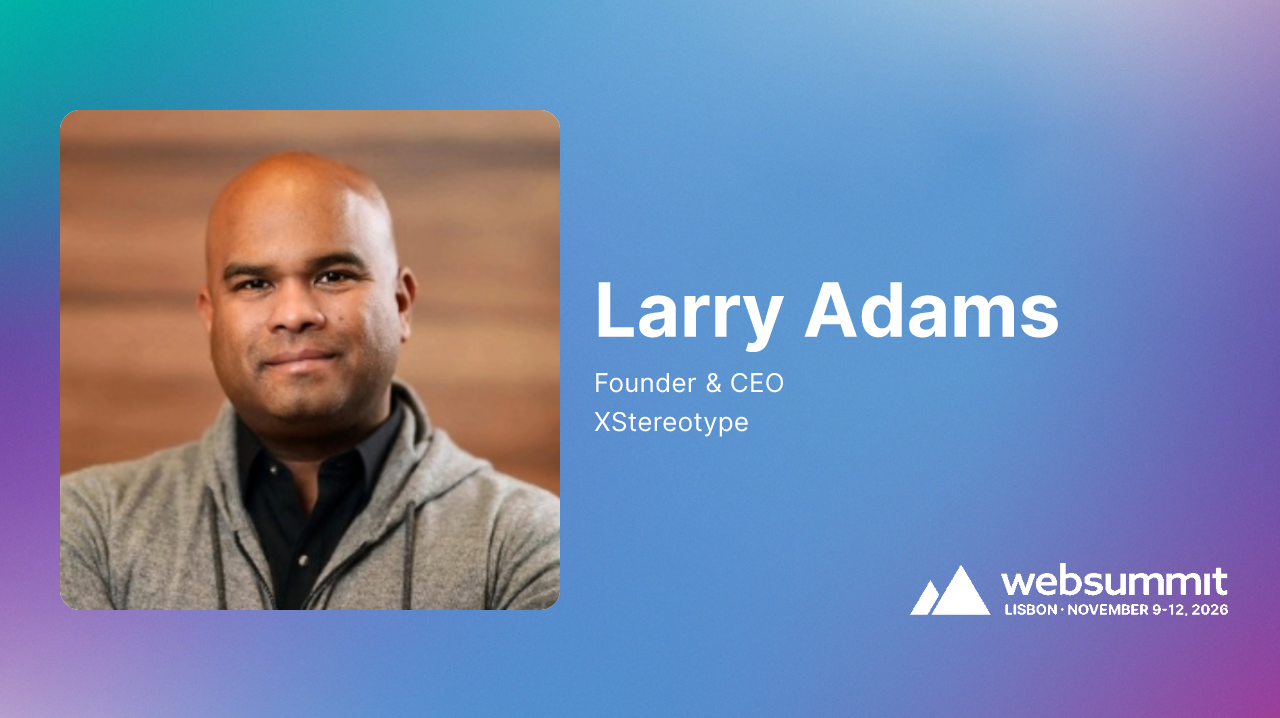 Larry Adams

Founder & CEO
XStereotype

websummit
LISBON · NOVEMBER 9-12, 2026